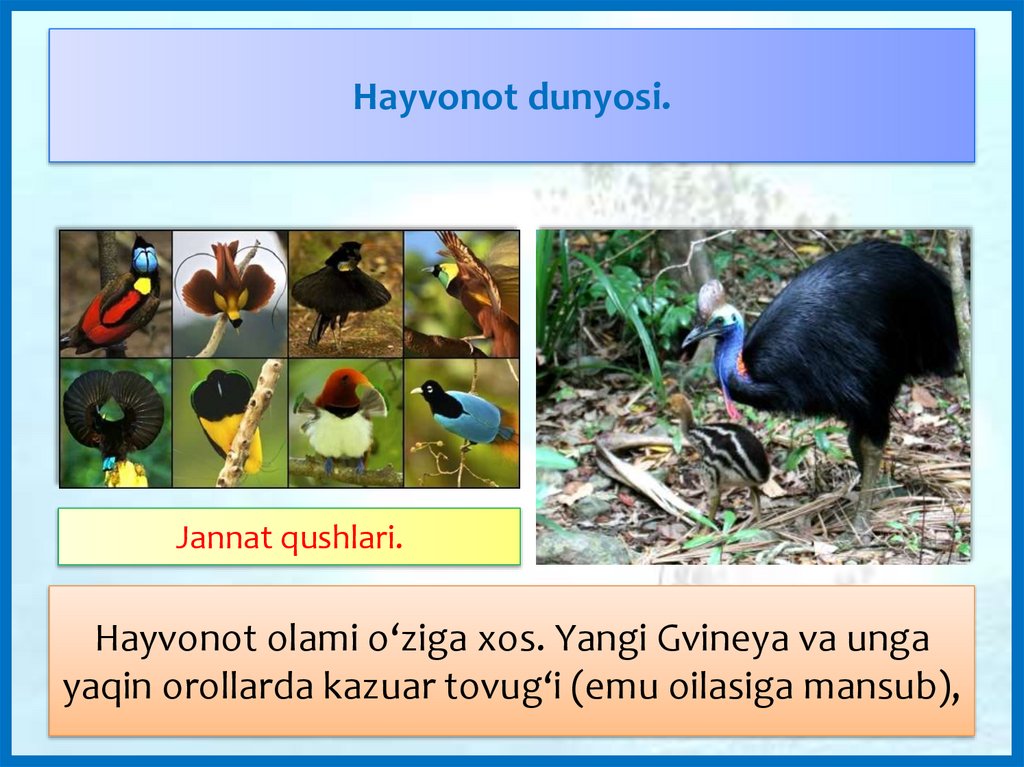 Hayvonot dunyosi.

Jannat qushlari.

Hayvonot olami o‘ziga xos. Yangi Gvineya va unga yaqin orollarda kazuar tovug‘i (emu oilasiga mansub),